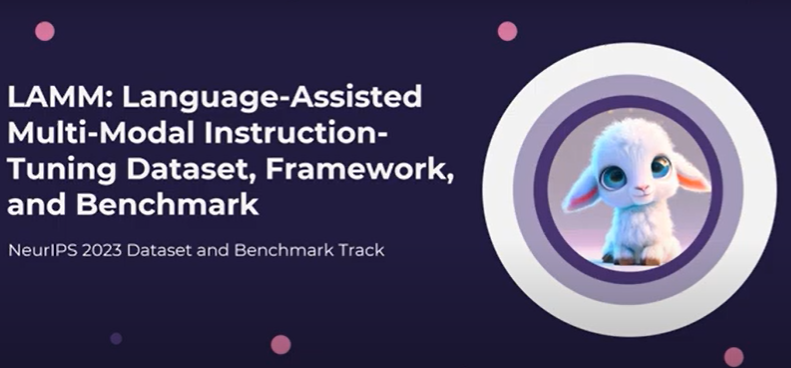 LAMM: Language-Assisted Multi-Modal Instruction-Tuning Dataset, Framework, and Benchmark

NeurIPS 2023 Dataset and Benchmark Track